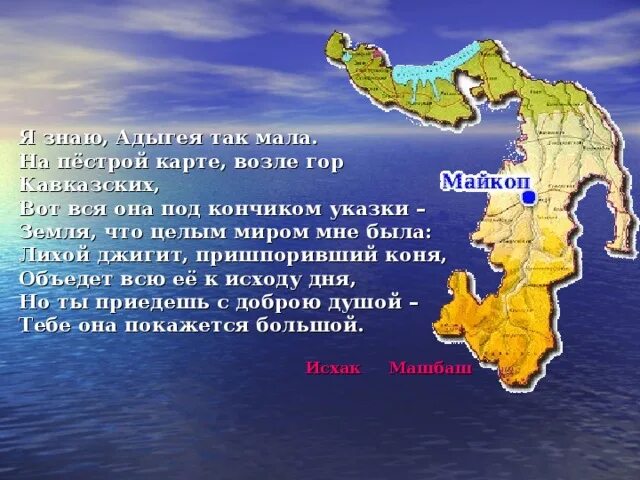 Я знаю, Адыгея так мала.
На пёстрой карте, возле гор Кавказских,
Вот вся она под кончиком указки –
Земля, что целым миром мне была:
Лихой джигит, пришпоривший коня,
Объедет всю её к исходу дня,
Но ты приедешь с доброю душой –
Тебе она покажется большой.

Исхак Машбаш

Майкоп